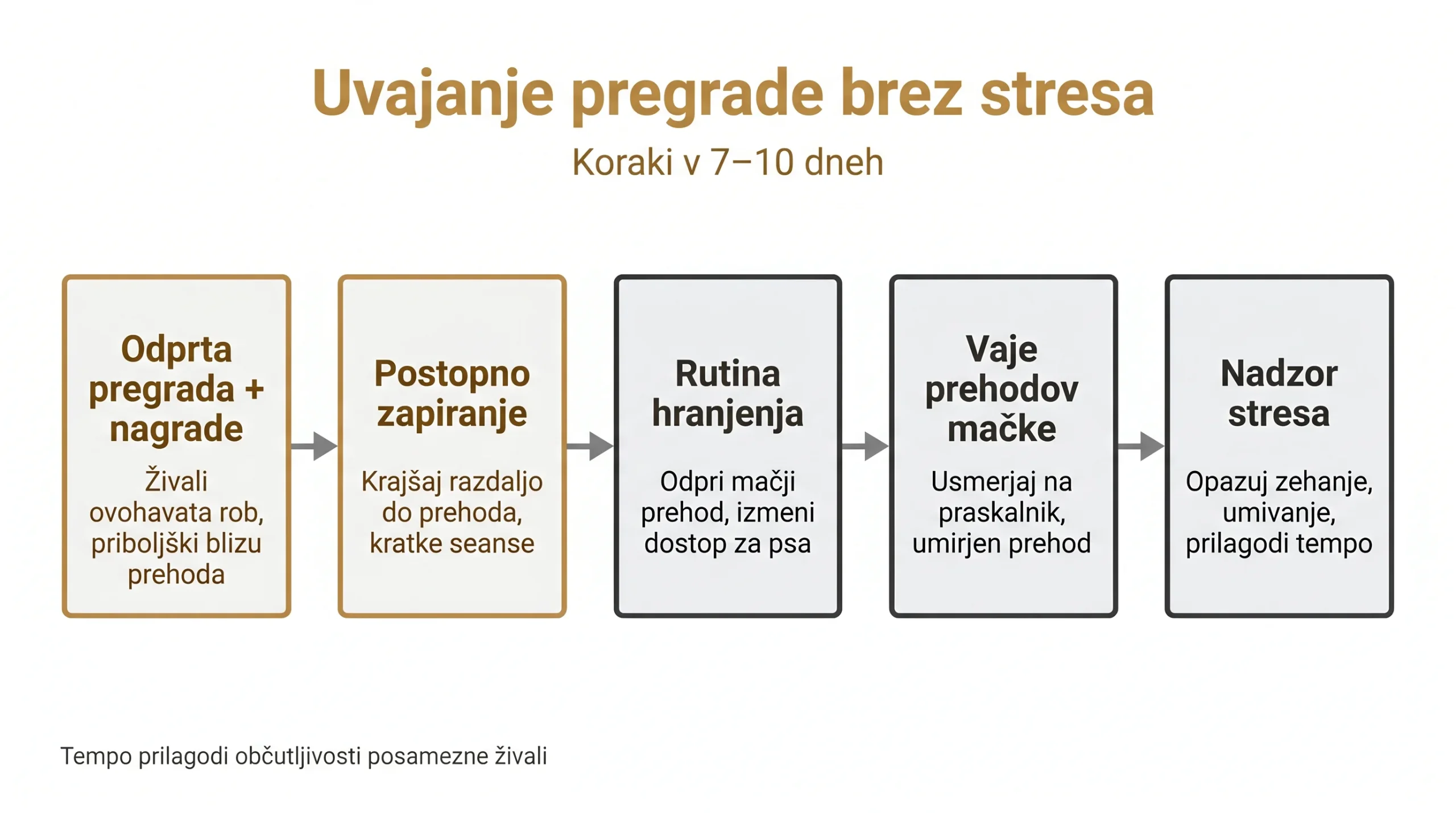 Uvajanje pregrade brez stresa

Koraki v 7–10 dneh

Odprta pregrada + nagrade

Živali ovohavata rob, priboljški blizu prehoda

Postopno zapiranje

Krajšaj razdaljo do prehoda, kratke seanse

Rutina hranjenja

Odpri mačji prehod, izmeni dostop za psa

Vaje prehodov mačke

Usmerjaj na praskalnik, umirjen prehod

Nadzor stresa

Opazuj zehanje, umivanje, prilagodi tempo

Tempo prilagodi občutljivosti posamezne živali